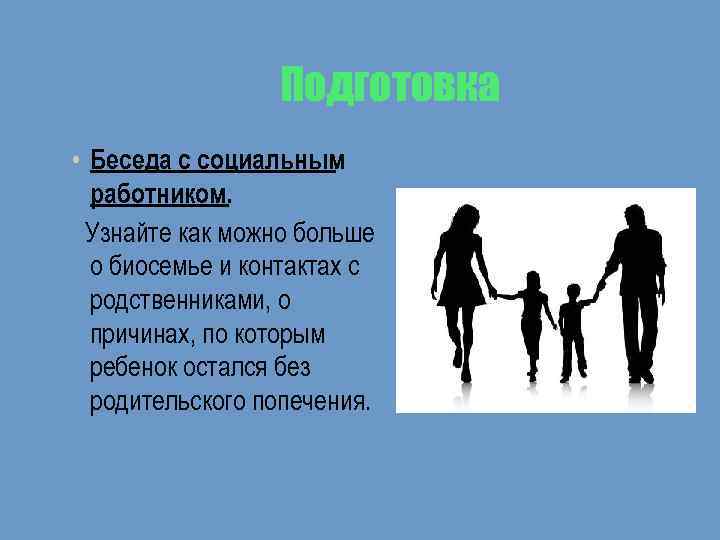 Подготовка

• Беседа с социальным работником.

Узнайте как можно больше о биосемье и контактах с родственниками, о причинах, по которым ребенок остался без родительского попечения.